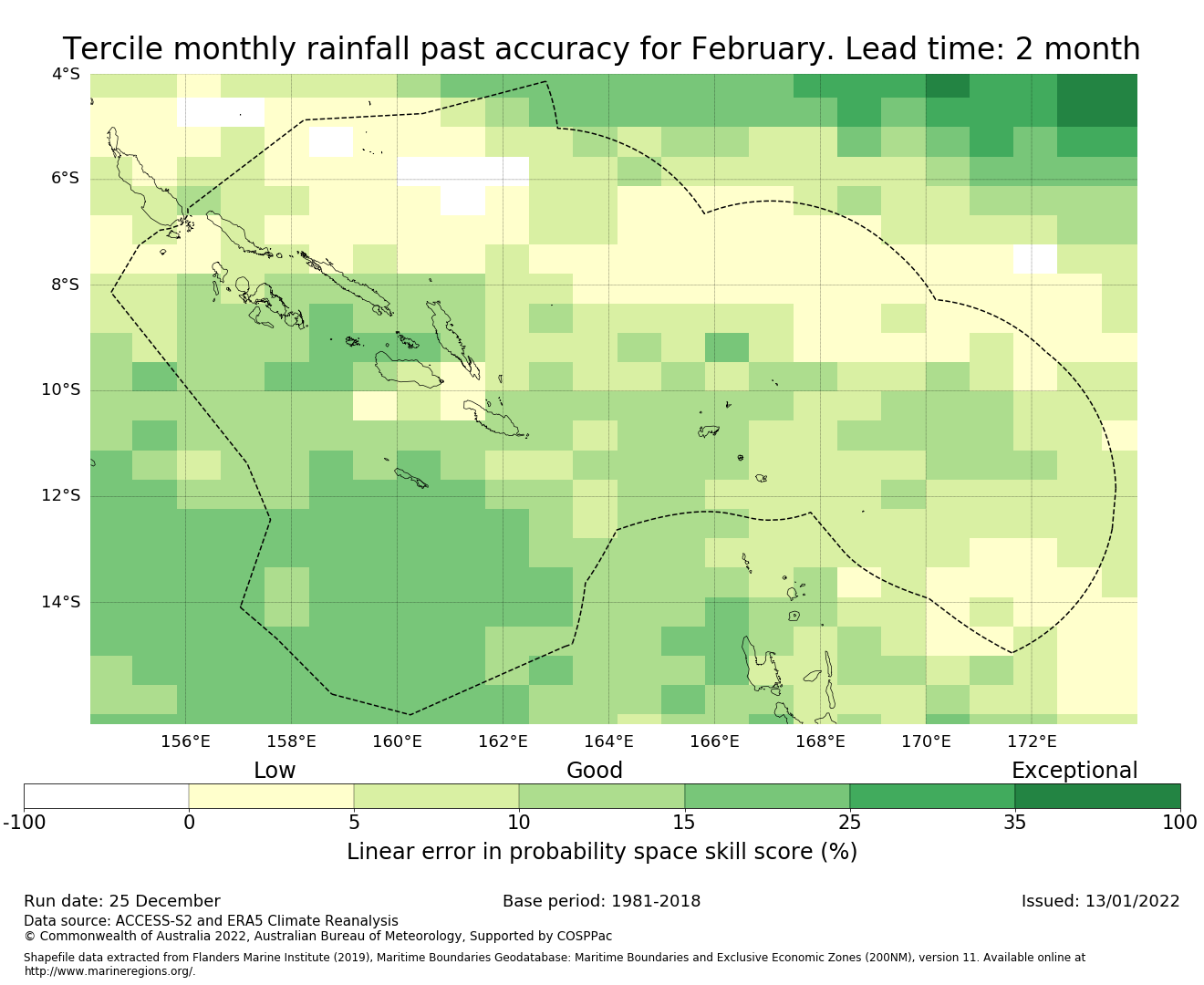 Tercile monthly rainfall past accuracy for February. Lead time: 2 month

4°S
6°S
8°S
10°S
12°S
14°S

156°E 158°E 160°E 162°E 164°E 166°E 168°E 170°E 172°E

Low Good Exceptional

-100 0 5 10 15 25 35 100

Linear error in probability space skill score (%)

Run date: 25 December
Base period: 1981-2018
Issued: 13/01/2022

Data source: ACCESS-S2 and ERA5 Climate Reanalysis
© Commonwealth of Australia 2022, Australian Bureau of Meteorology, Supported by COSPPac

Shapefile data extracted from Flanders Marine Institute (2019), Maritime Boundaries Geodatabase: Maritime Boundaries and Exclusive Economic Zones (200NM), version 11. Available online at http://www.marineregions.org/.